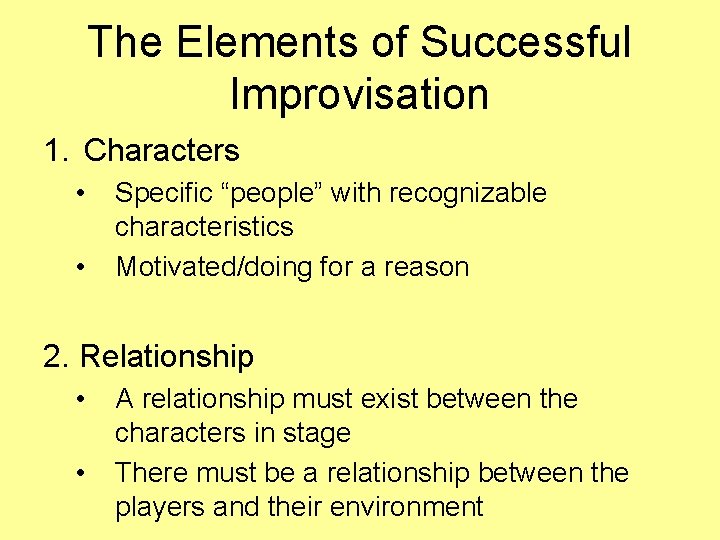 The Elements of Successful Improvisation

1. Characters
• Specific “people” with recognizable characteristics
• Motivated/doing for a reason

2. Relationship
• A relationship must exist between the characters in stage
• There must be a relationship between the players and their environment